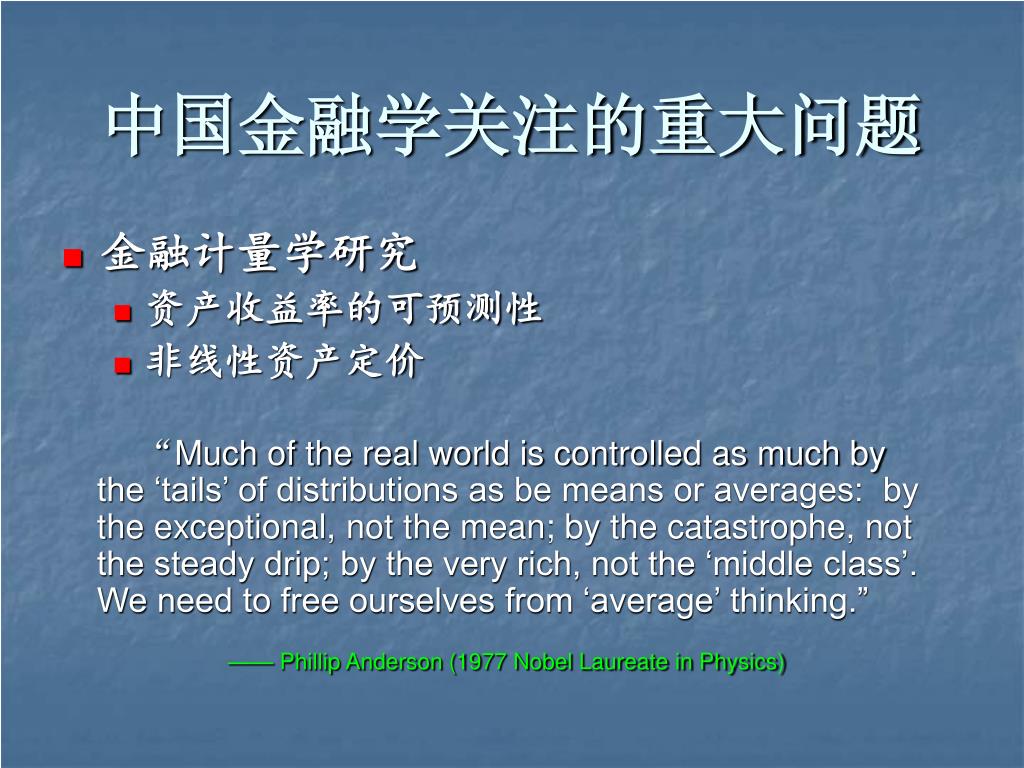 中国金融学关注的重大问题

金融计量学研究

资产收益率的可预测性

非线性资产定价

“Much of the real world is controlled as much by the ‘tails’ of distributions as be means or averages: by the exceptional, not the mean; by the catastrophe, not the steady drip; by the very rich, not the ‘middle class’. We need to free ourselves from ‘average’ thinking.”

—— Phillip Anderson (1977 Nobel Laureate in Physics)